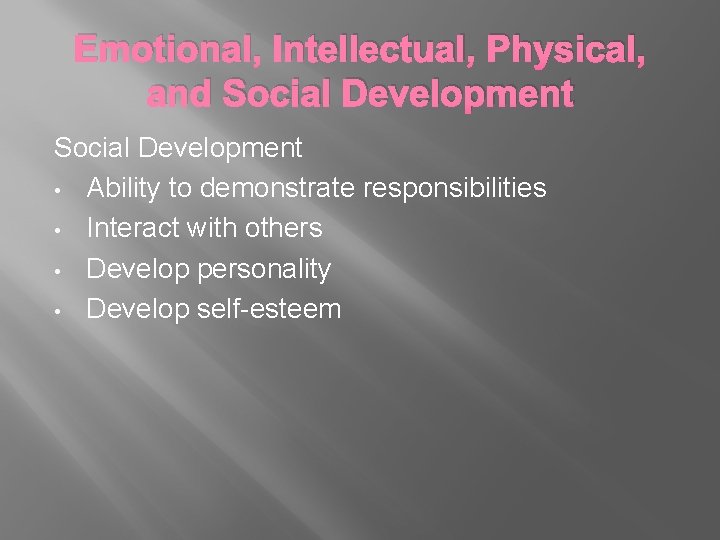 Emotional, Intellectual, Physical, and Social Development

Social Development
• Ability to demonstrate responsibilities
• Interact with others
• Develop personality
• Develop self-esteem